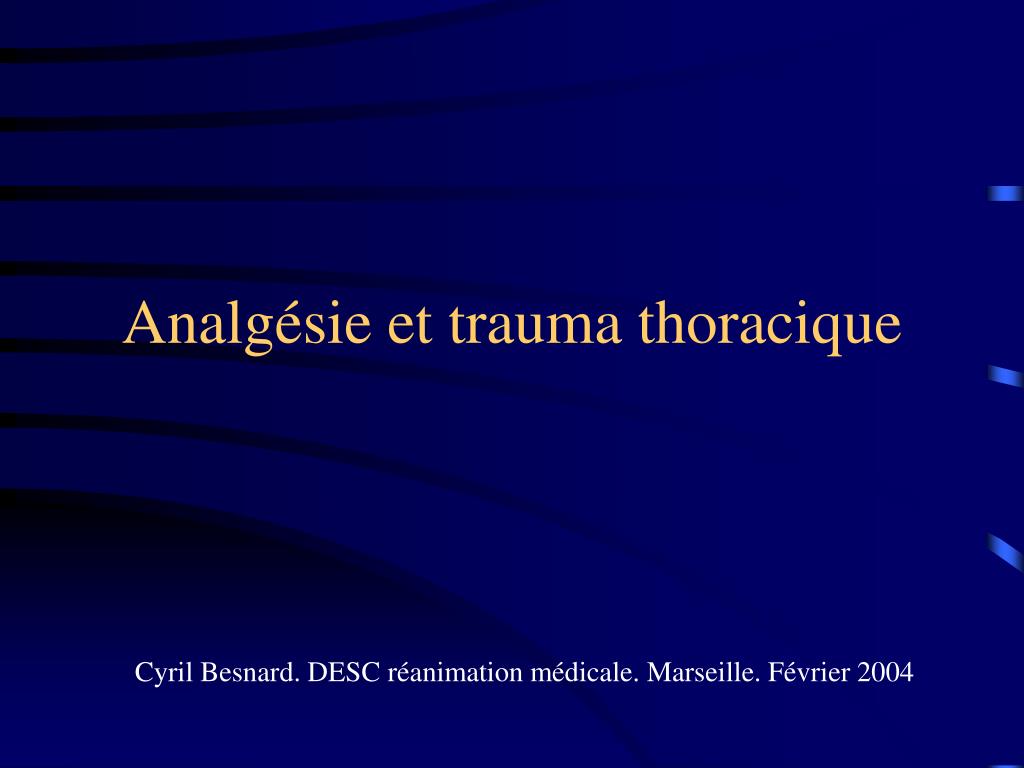 Analgésie et trauma thoracique

Cyril Besnard. DESC réanimation médicale. Marseille. Février 2004